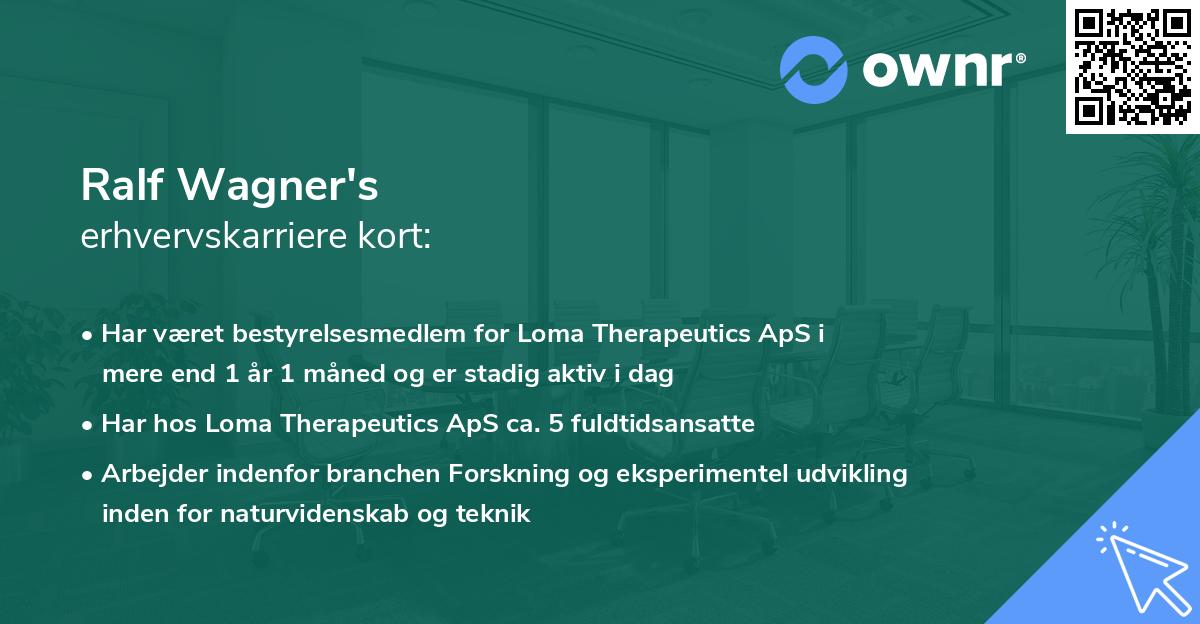 ownr®

Ralf Wagner's
erhvervskarriere kort:

• Har været bestyrelsesmedlem for Loma Therapeutics ApS i mere end 1 år 1 måned og er stadig aktiv i dag

• Har hos Loma Therapeutics ApS ca. 5 fuldtidsansatte

• Arbejder indenfor branchen Forskning og eksperimentel udvikling inden for naturvidenskab og teknik